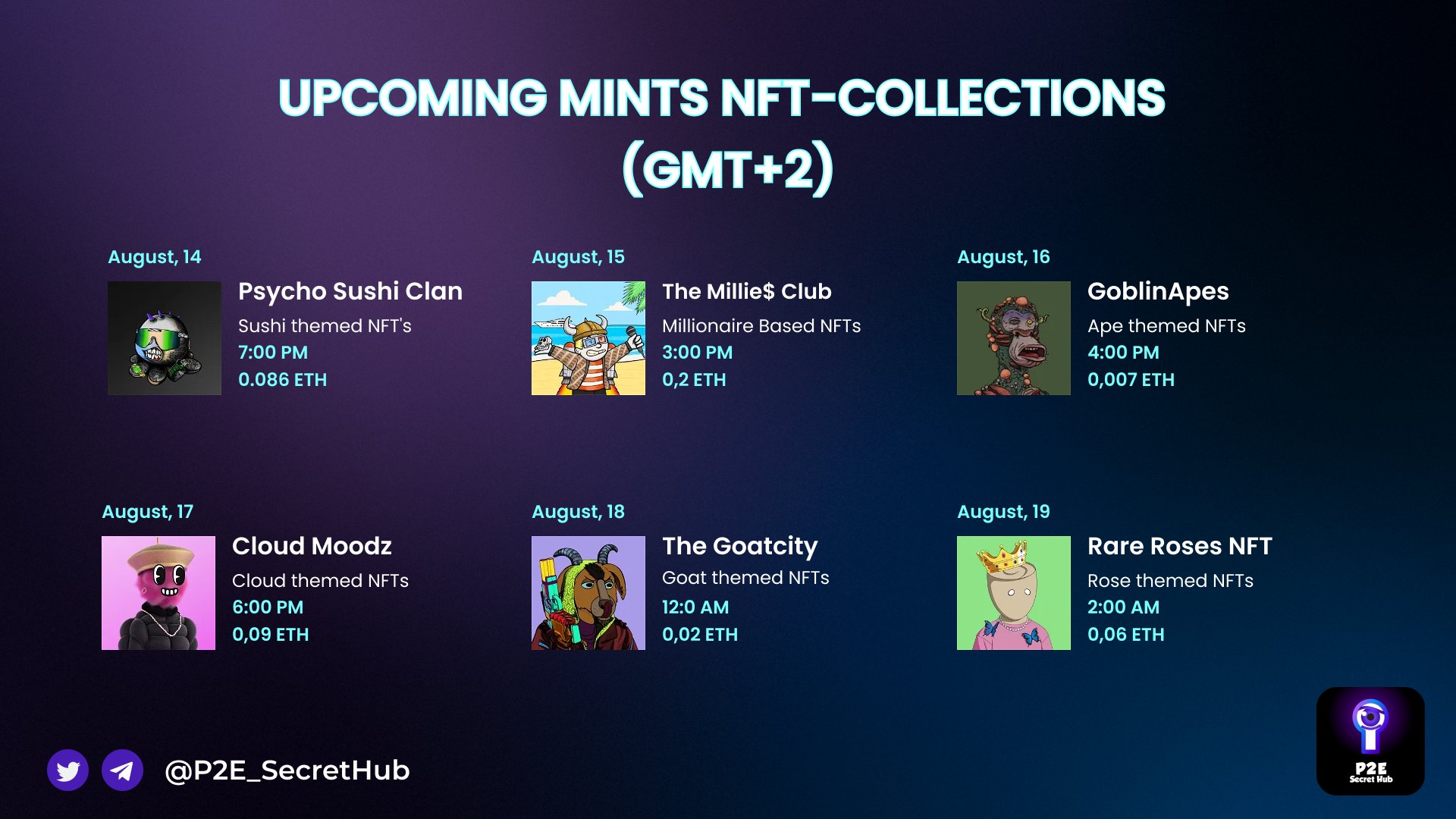 UPCOMING MINTS NFT-COLLECTIONS (GMT+2)

August, 14
Psycho Sushi Clan
Sushi themed NFT's
7:00 PM
0.086 ETH

August, 15
The Millie$ Club
Millionaire Based NFTs
3:00 PM
0,2 ETH

August, 16
GoblinApes
Ape themed NFTs
4:00 PM
0,007 ETH

August, 17
Cloud Moodz
Cloud themed NFTs
6:00 PM
0,09 ETH

August, 18
The Goatcity
Goat themed NFTs
12:0 AM
0,02 ETH

August, 19
Rare Roses NFT
Rose themed NFTs
2:00 AM
0,06 ETH

@P2E_SecretHub

P2E
Secret Hub